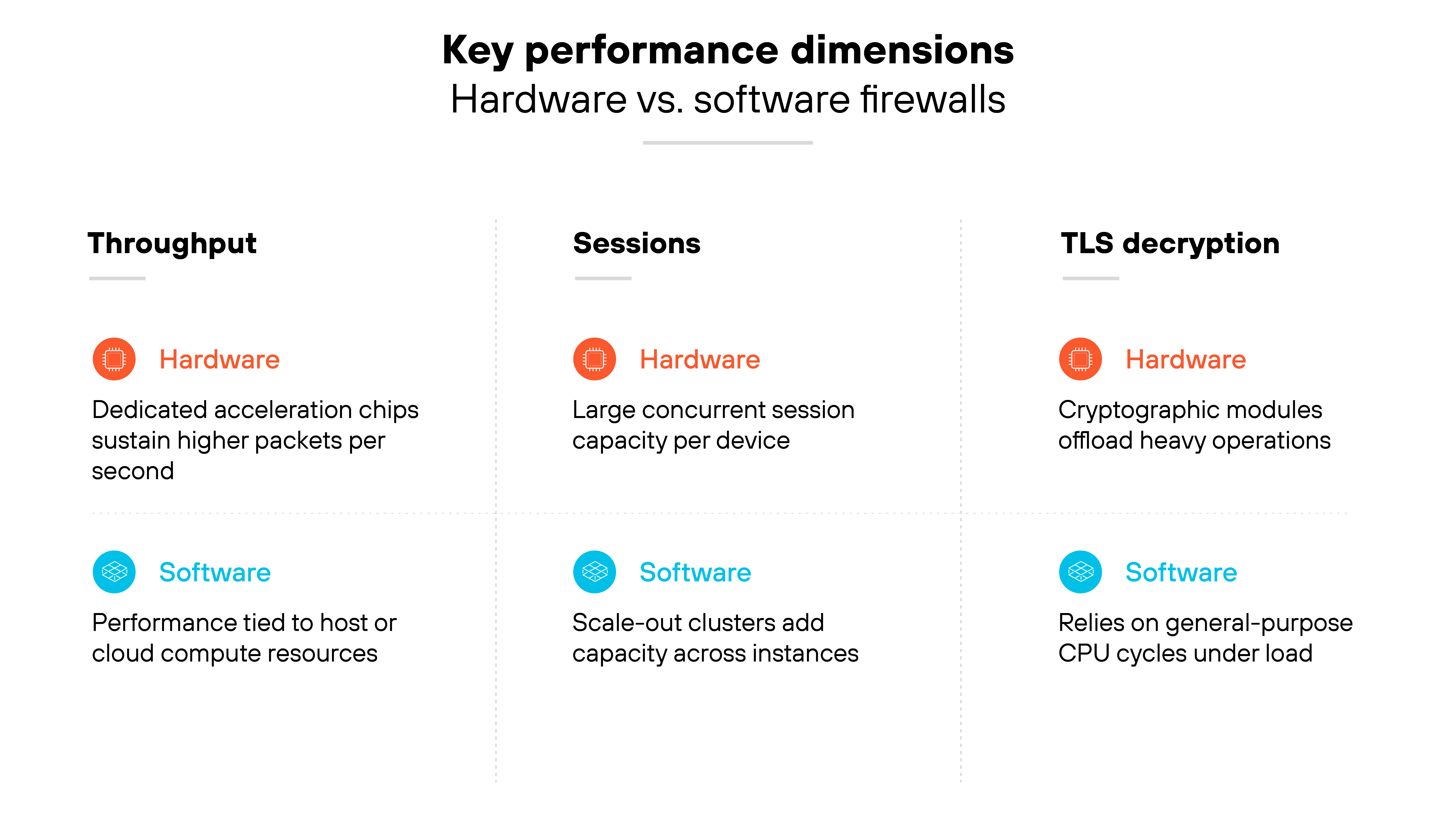 Key performance dimensions
Hardware vs. software firewalls

Throughput

Hardware
Dedicated acceleration chips sustain higher packets per second

Software
Performance tied to host or cloud compute resources

Sessions

Hardware
Large concurrent session capacity per device

Software
Scale-out clusters add capacity across instances

TLS decryption

Hardware
Cryptographic modules offload heavy operations

Software
Relies on general-purpose CPU cycles under load